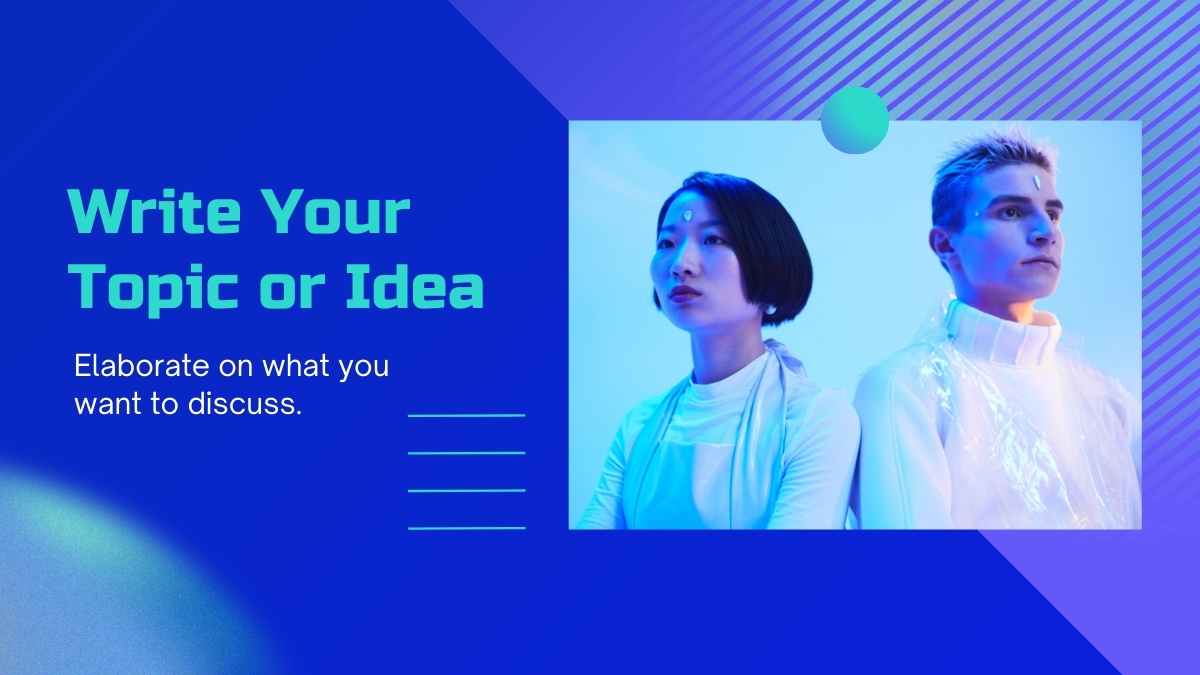 Write Your Topic or Idea

Elaborate on what you want to discuss.